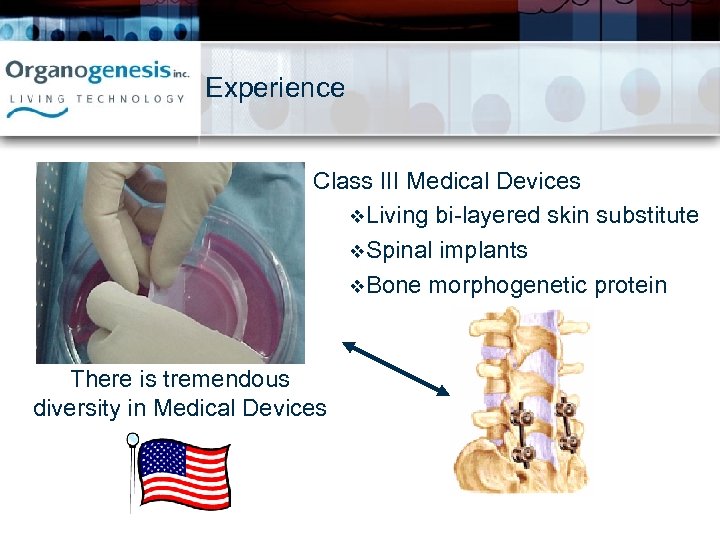 Organogenesis inc.
LIVING TECHNOLOGY

Experience

Class III Medical Devices
❖Living bi-layered skin substitute
❖Spinal implants
❖Bone morphogenetic protein

There is tremendous diversity in Medical Devices